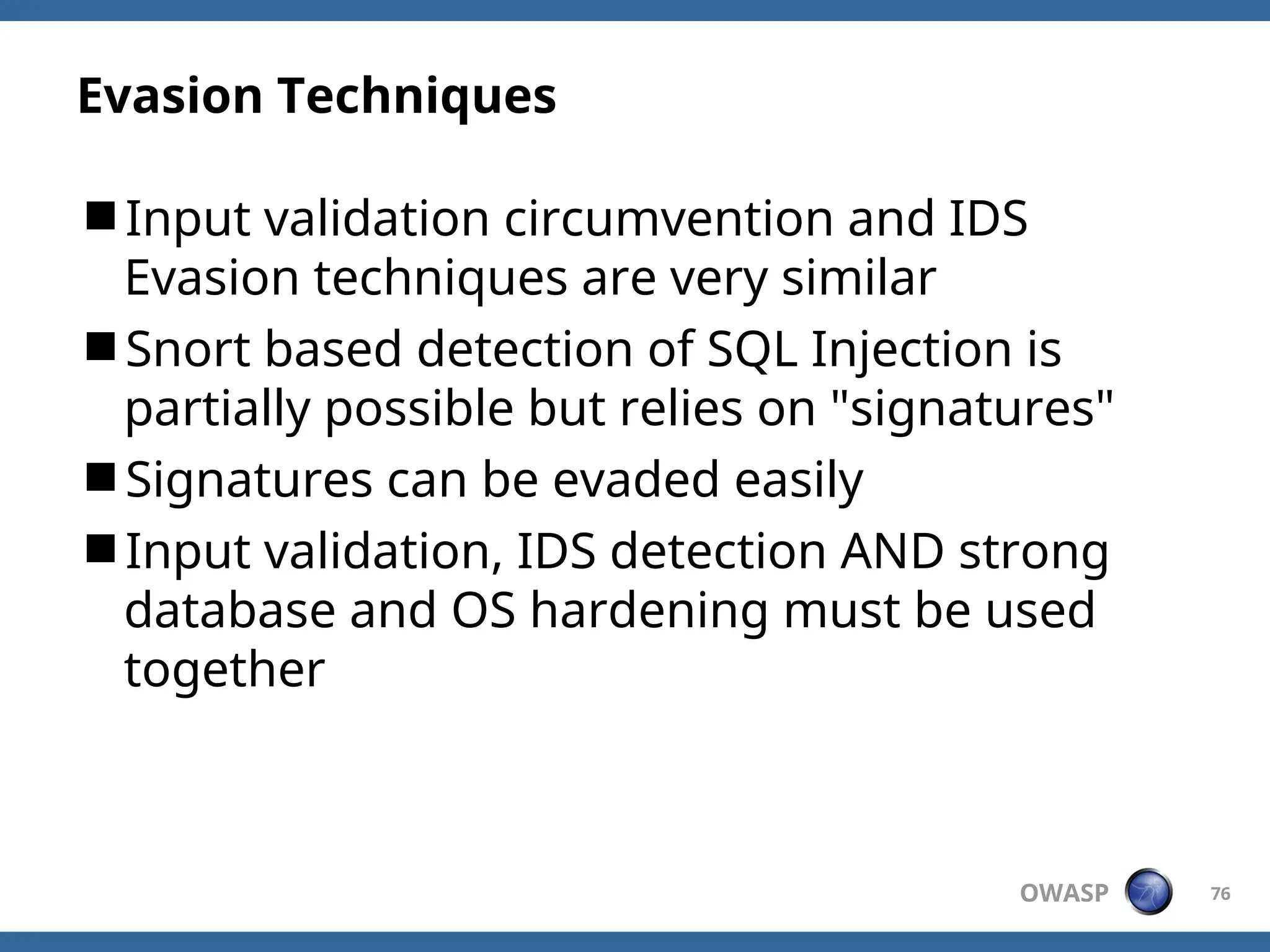 Evasion Techniques

■ Input validation circumvention and IDS Evasion techniques are very similar

■ Snort based detection of SQL Injection is partially possible but relies on "signatures"

■ Signatures can be evaded easily

■ Input validation, IDS detection AND strong database and OS hardening must be used together

OWASP

76